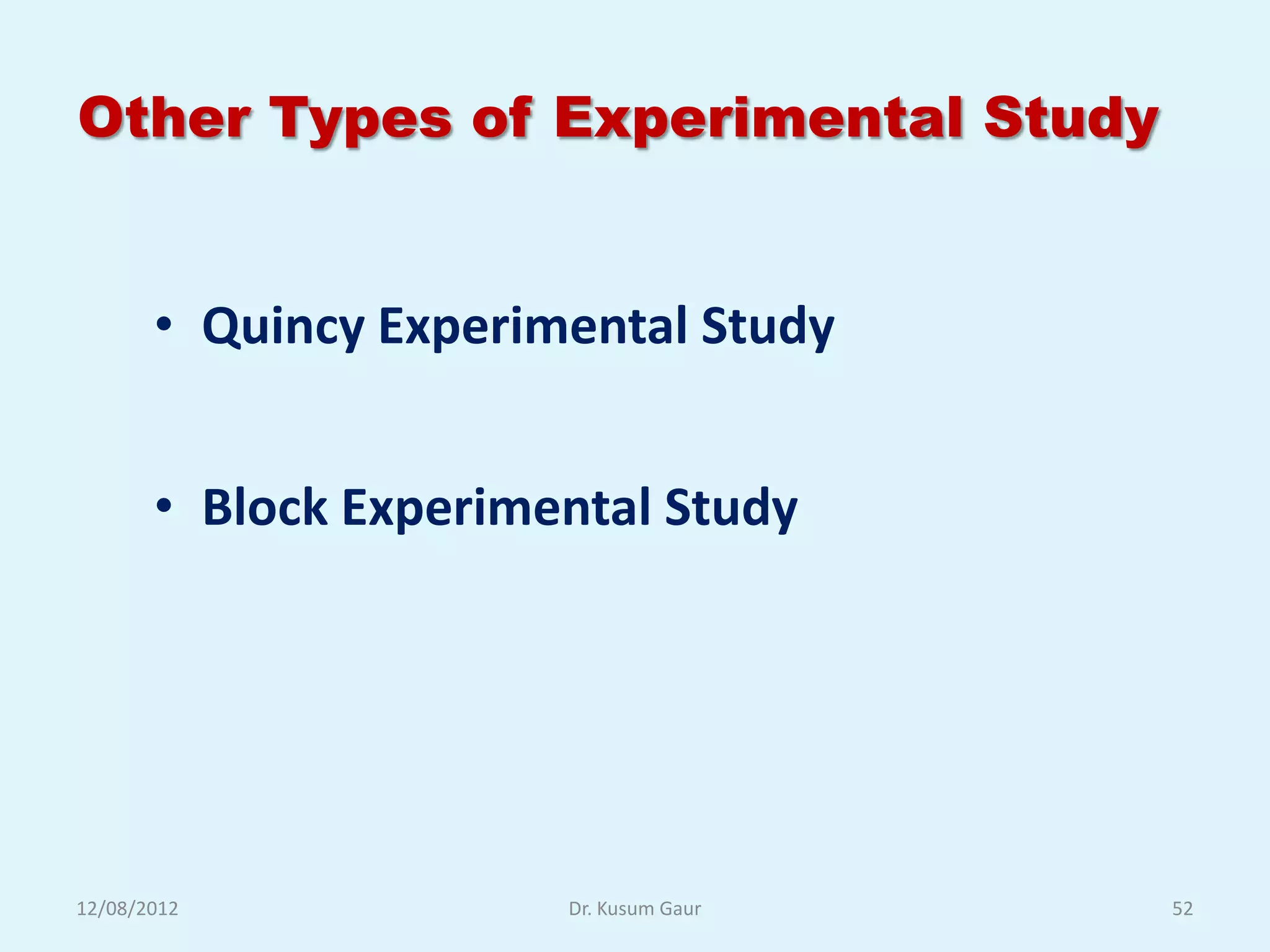 Other Types of Experimental Study

• Quincy Experimental Study

• Block Experimental Study

12/08/2012 Dr. Kusum Gaur 52